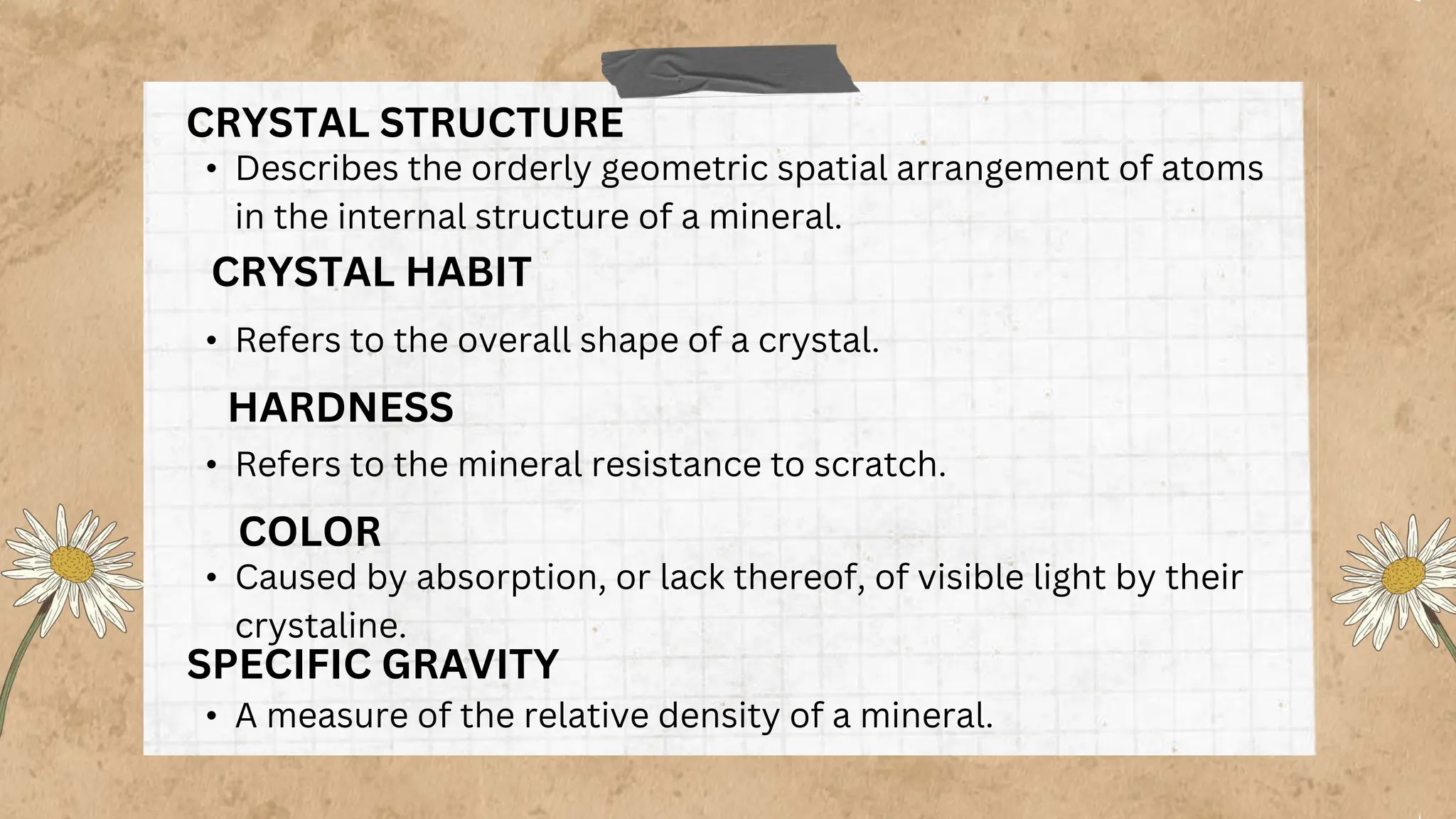 CRYSTAL STRUCTURE

• Describes the orderly geometric spatial arrangement of atoms in the internal structure of a mineral.

CRYSTAL HABIT

• Refers to the overall shape of a crystal.

HARDNESS

• Refers to the mineral resistance to scratch.

COLOR

• Caused by absorption, or lack thereof, of visible light by their crystaline.

SPECIFIC GRAVITY

• A measure of the relative density of a mineral.